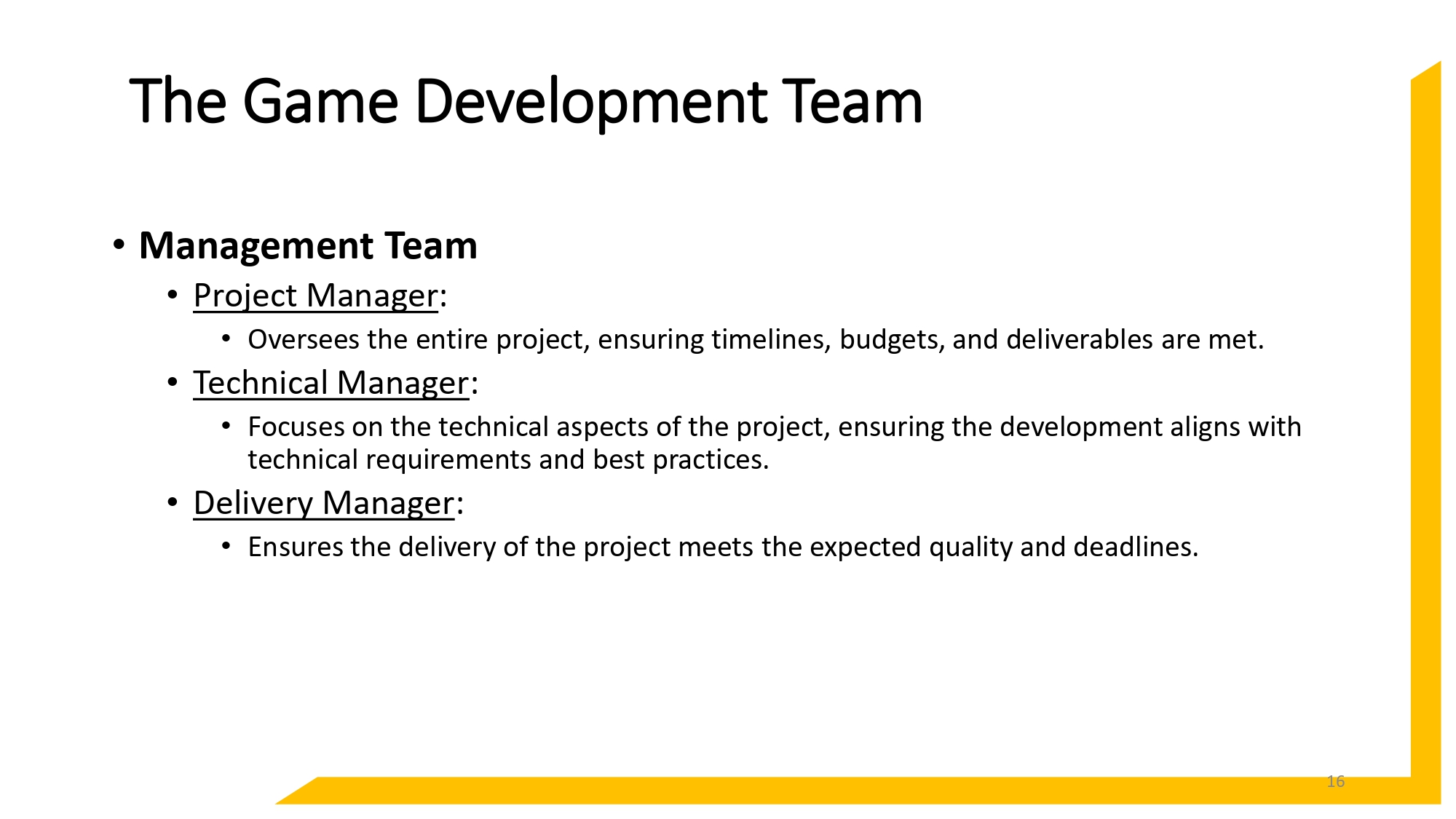 The Game Development Team

• Management Team
  • Project Manager:
    • Oversees the entire project, ensuring timelines, budgets, and deliverables are met.
  • Technical Manager:
    • Focuses on the technical aspects of the project, ensuring the development aligns with technical requirements and best practices.
  • Delivery Manager:
    • Ensures the delivery of the project meets the expected quality and deadlines.

16